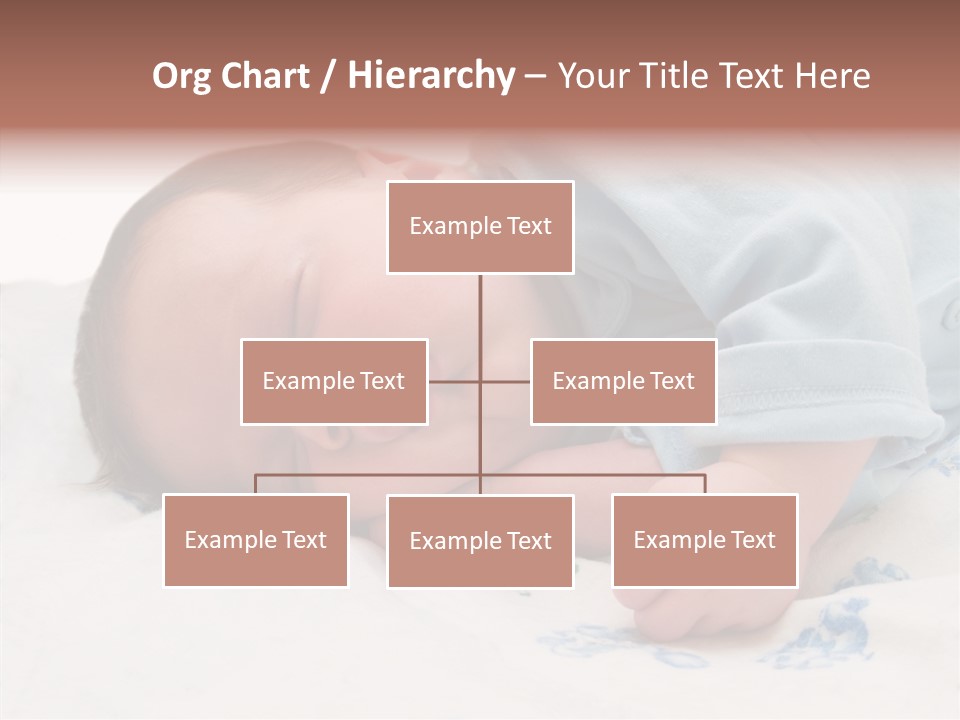 Org Chart / Hierarchy – Your Title Text Here

Example Text

Example Text

Example Text

Example Text

Example Text

Example Text